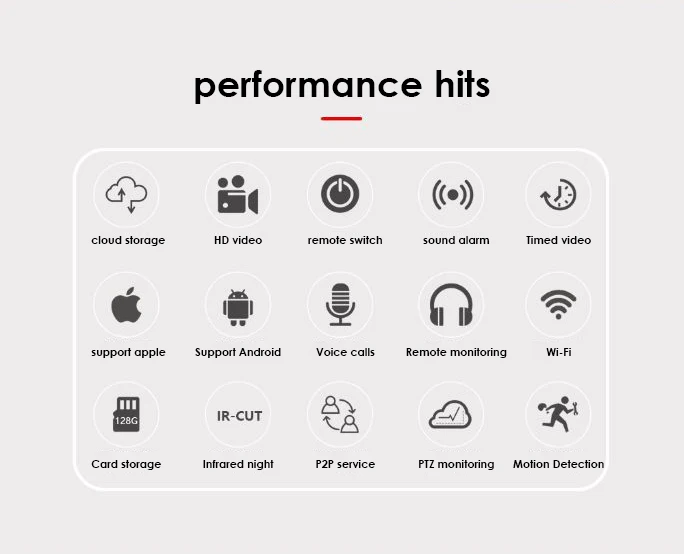 performance hits

cloud storage

HD video

remote switch

sound alarm

Timed video

support apple

Support Android

Voice calls

Remote monitoring

Wi-Fi

128G

Card storage

IR-CUT

Infrared night

P2P service

PTZ monitoring

Motion Detection